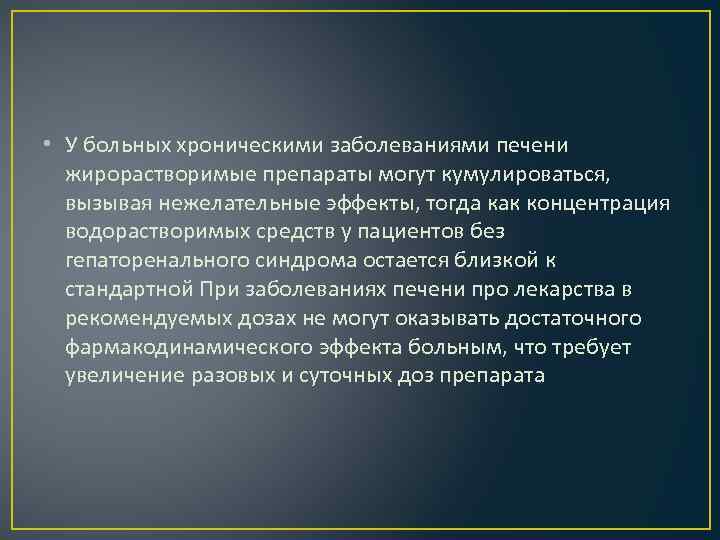 • У больных хроническими заболеваниями печени жирорастворимые препараты могут кумулироваться, вызывая нежелательные эффекты, тогда как концентрация водорастворимых средств у пациентов без гепаторенального синдрома остается близкой к стандартной При заболеваниях печени про лекарства в рекомендуемых дозах не могут оказывать достаточного фармакодинамического эффекта больным, что требует увеличение разовых и суточных доз препарата